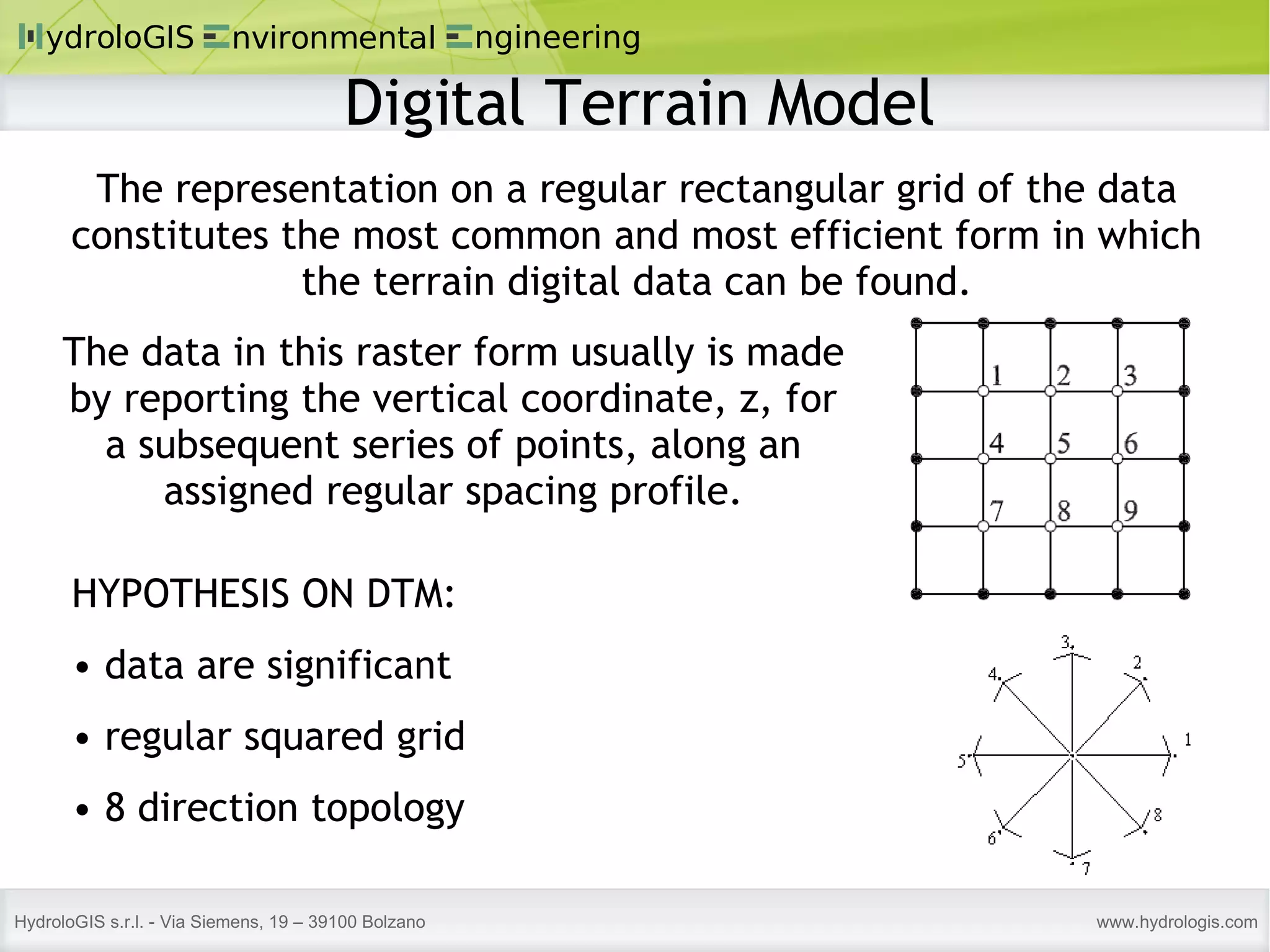 HydroloGIS Environmental Engineering

Digital Terrain Model

The representation on a regular rectangular grid of the data constitutes the most common and most efficient form in which the terrain digital data can be found.

The data in this raster form usually is made by reporting the vertical coordinate, z, for a subsequent series of points, along an assigned regular spacing profile.

1 2 3
4 5 6
7 8 9

HYPOTHESIS ON DTM:

• data are significant

• regular squared grid

• 8 direction topology

3
4 2
5 1
6 8
7

HydroloGIS s.r.l. - Via Siemens, 19 – 39100 Bolzano

www.hydrologis.com